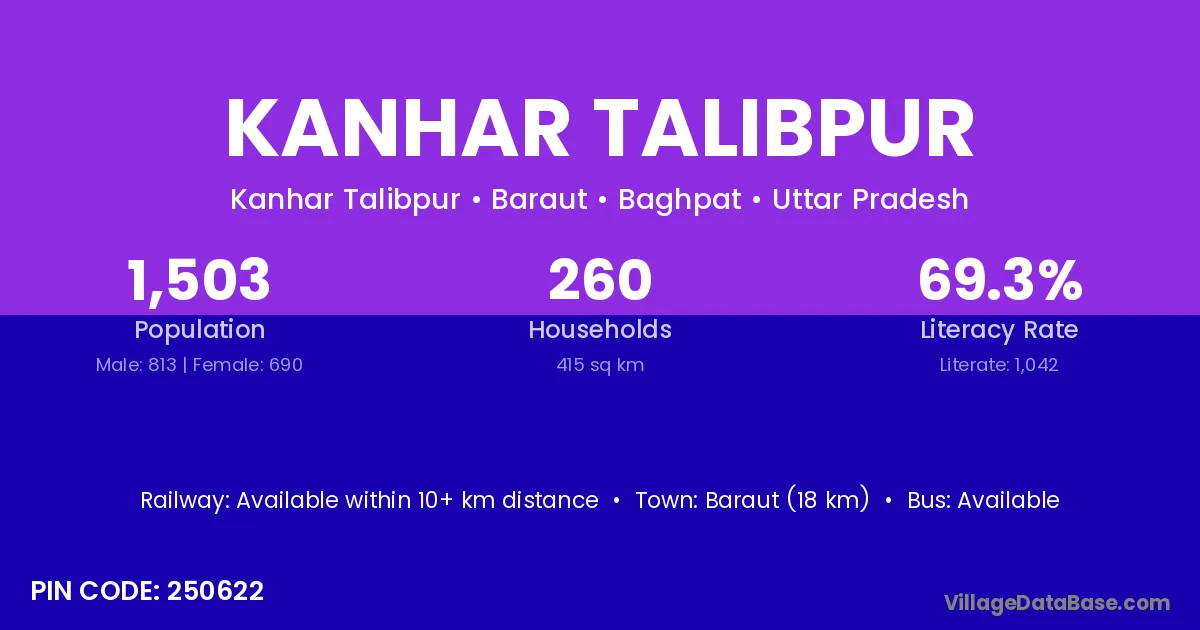 KANHAR TALIBPUR

Kanhar Talibpur • Baraut • Baghpat • Uttar Pradesh

1,503
Population
Male: 813 | Female: 690

260
Households
415 sq km

69.3%
Literacy Rate
Literate: 1,042

Railway: Available within 10+ km distance • Town: Baraut (18 km) • Bus: Available

PIN CODE: 250622

VillageDataBase.com